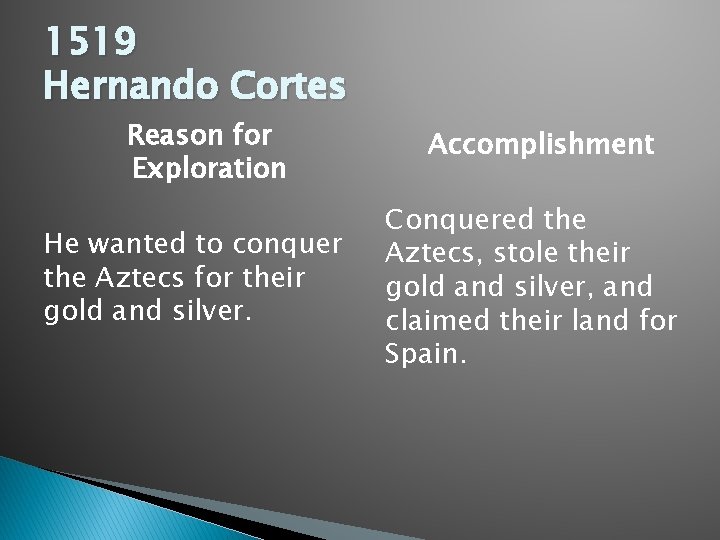 1519
Hernando Cortes

Reason for Exploration

He wanted to conquer the Aztecs for their gold and silver.

Accomplishment

Conquered the Aztecs, stole their gold and silver, and claimed their land for Spain.